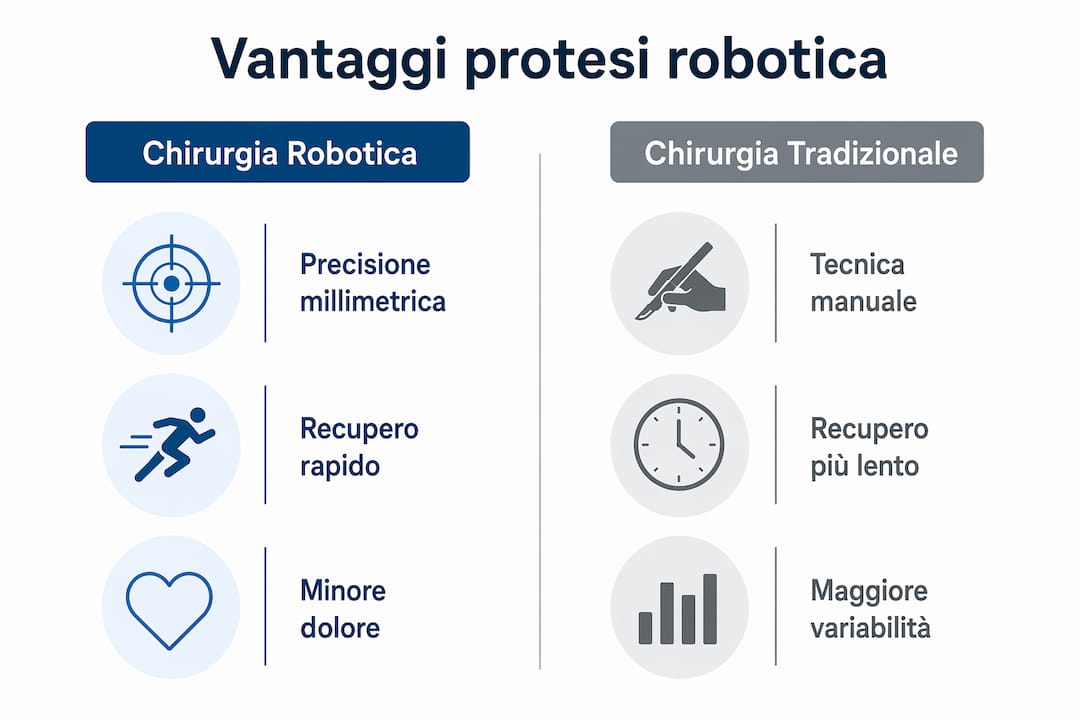 Vantaggi protesi robotica

Chirurgia Robotica

Precisione millimetrica

Recupero rapido

Minore dolore

Chirurgia Tradizionale

Tecnica manuale

Recupero più lento

Maggiore variabilità